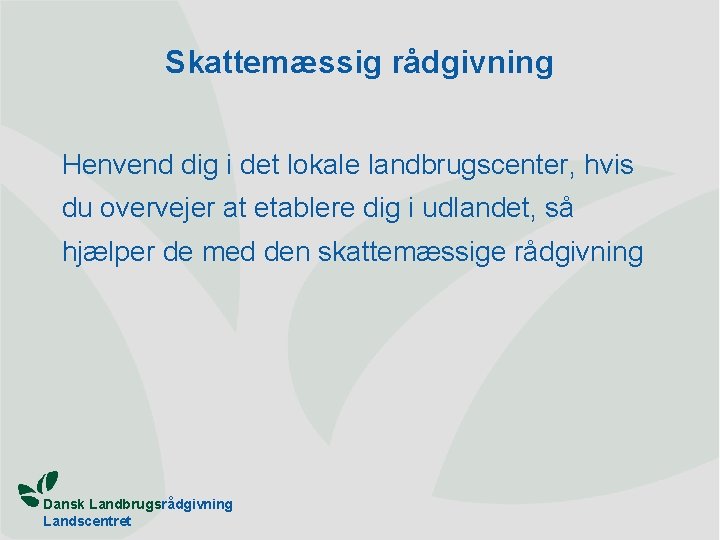 Skattemæssig rådgivning

Henvend dig i det lokale landbrugscenter, hvis du overvejer at etablere dig i udlandet, så hjælper de med den skattemæssige rådgivning

Dansk Landbrugsrådgivning
Landscentret